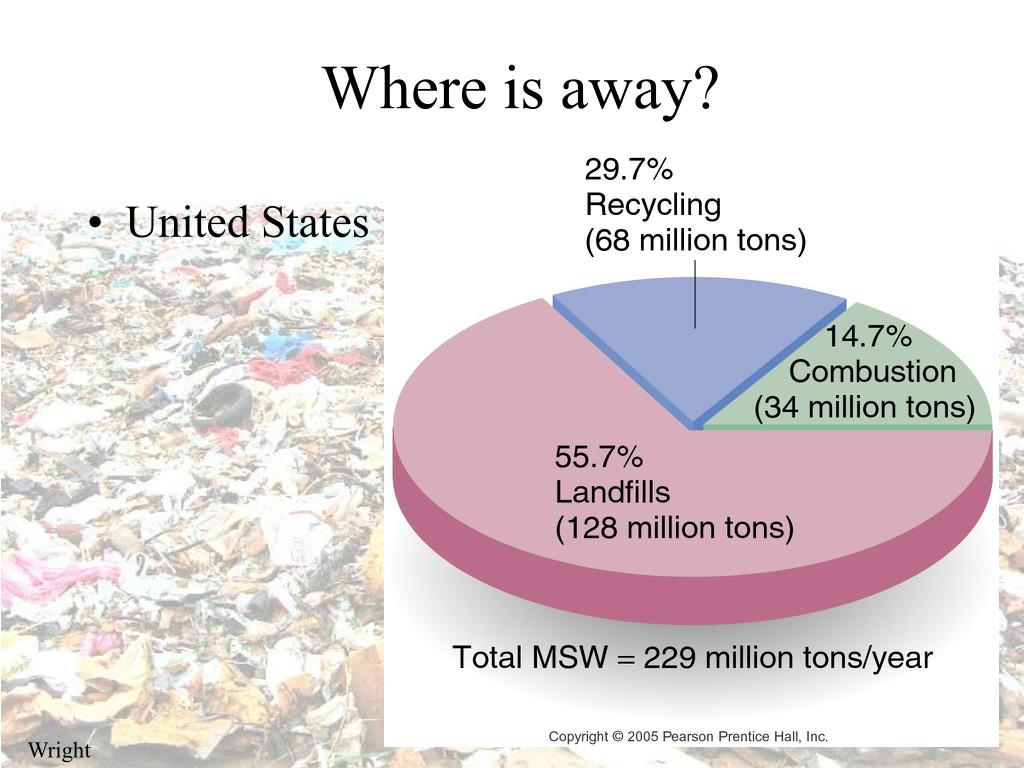 Where is away?

• United States

29.7%
Recycling
(68 million tons)

14.7%
Combustion
(34 million tons)

55.7%
Landfills
(128 million tons)

Total MSW = 229 million tons/year

Copyright © 2005 Pearson Prentice Hall, Inc.

Wright